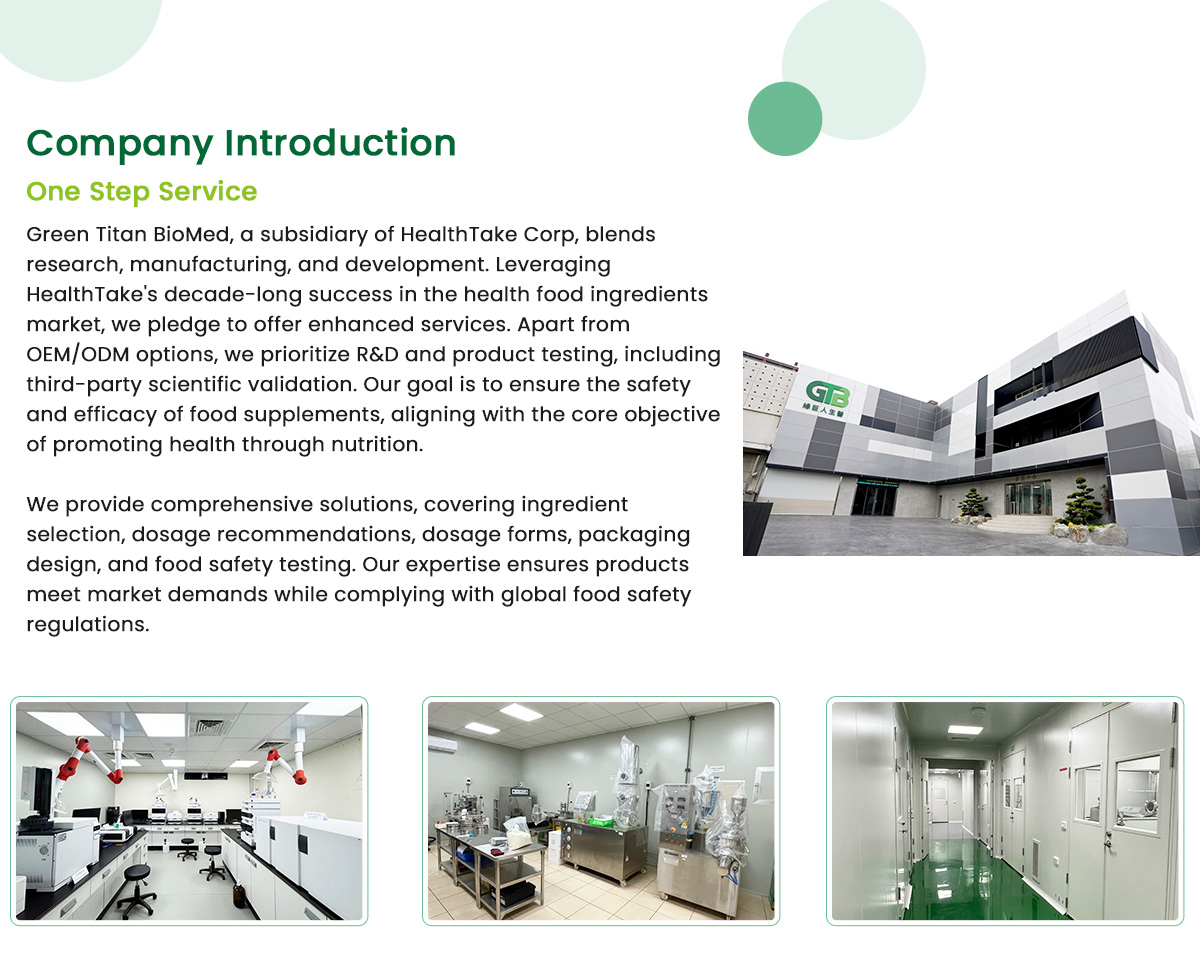 Company Introduction

One Step Service

Green Titan BioMed, a subsidiary of HealthTake Corp, blends research, manufacturing, and development. Leveraging HealthTake's decade-long success in the health food ingredients market, we pledge to offer enhanced services. Apart from OEM/ODM options, we prioritize R&D and product testing, including third-party scientific validation. Our goal is to ensure the safety and efficacy of food supplements, aligning with the core objective of promoting health through nutrition.

We provide comprehensive solutions, covering ingredient selection, dosage recommendations, dosage forms, packaging design, and food safety testing. Our expertise ensures products meet market demands while complying with global food safety regulations.

GTB
綠巨人生醫